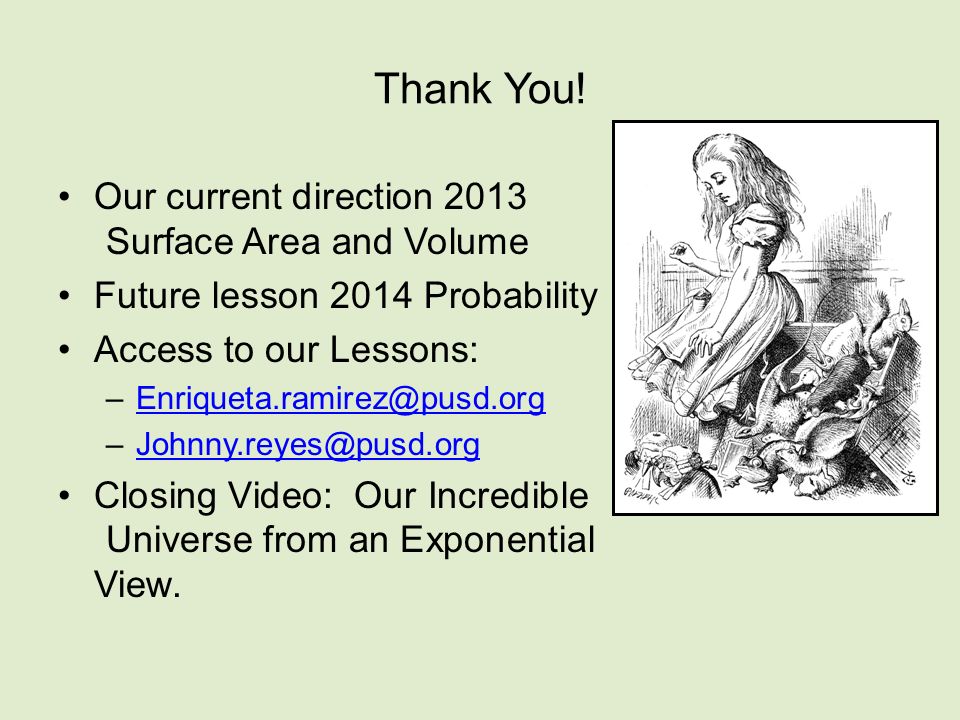 Thank You!

• Our current direction 2013 Surface Area and Volume
• Future lesson 2014 Probability
• Access to our Lessons:
– Enriqueta.ramirez@pusd.org
– Johnny.reyes@pusd.org
• Closing Video: Our Incredible Universe from an Exponential View.